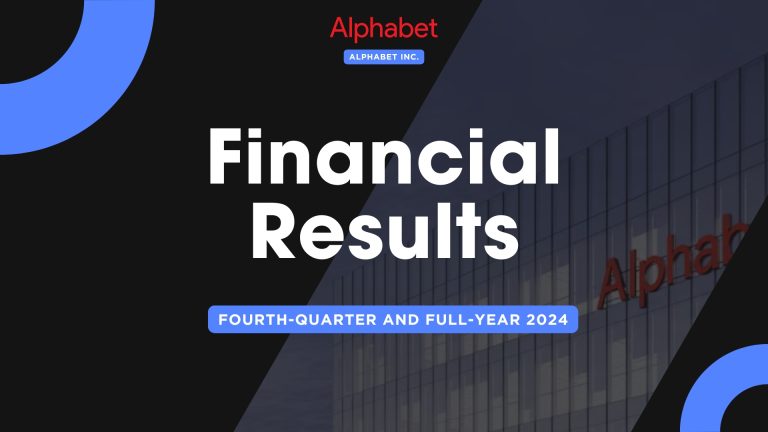 Alphabet
ALPHABET INC.

Financial Results

FOURTH-QUARTER AND FULL-YEAR 2024

Alphabet